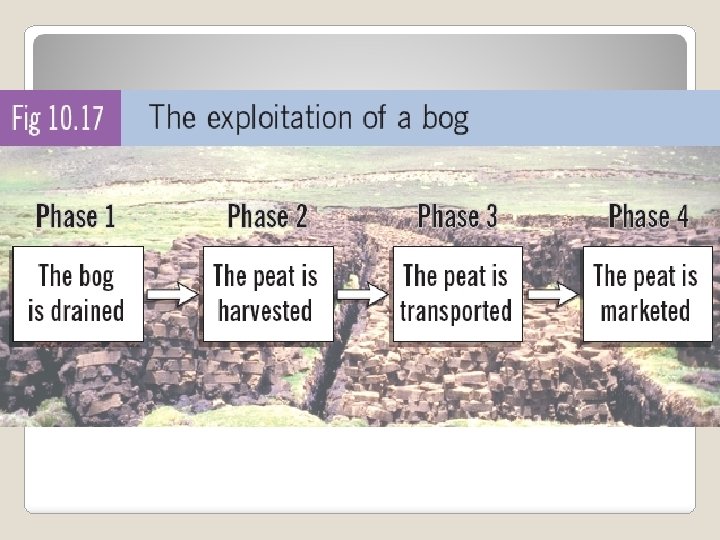 Fig 10.17 The exploitation of a bog

Phase 1
The bog is drained

Phase 2
The peat is harvested

Phase 3
The peat is transported

Phase 4
The peat is marketed